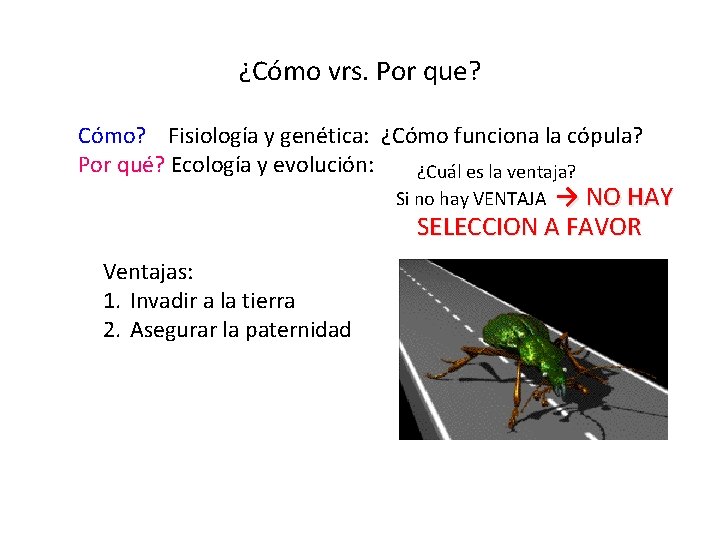 ¿Cómo vrs. Por que?

Cómo? Fisiología y genética: ¿Cómo funciona la cópula?
Por qué? Ecología y evolución: ¿Cuál es la ventaja?
Si no hay VENTAJA → NO HAY SELECCION A FAVOR

Ventajas:
1. Invadir a la tierra
2. Asegurar la paternidad